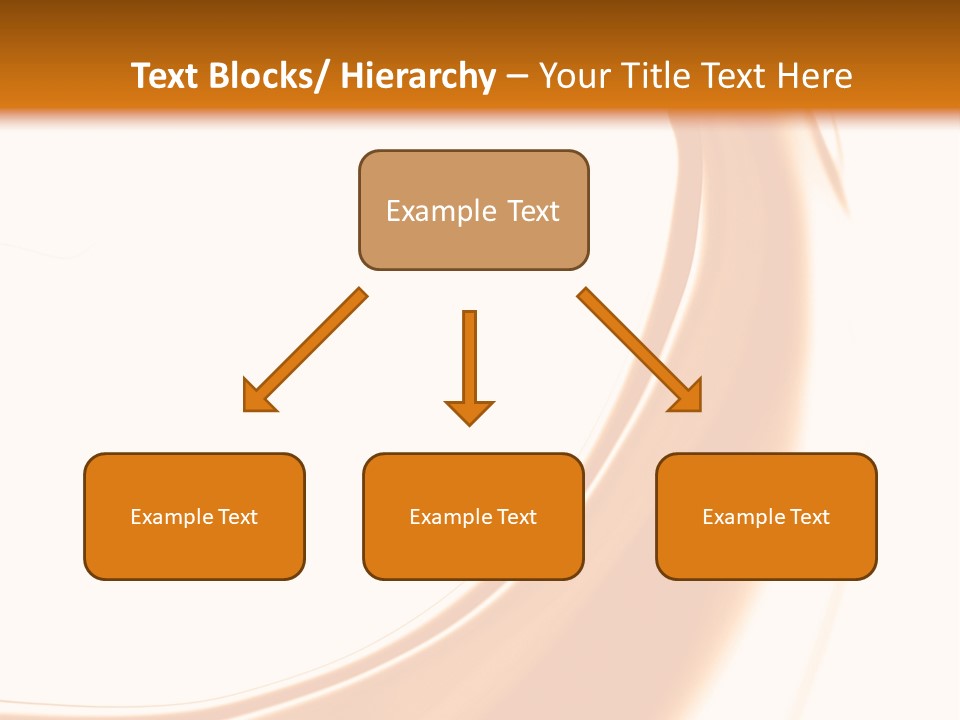 Text Blocks/ Hierarchy – Your Title Text Here

Example Text

Example Text

Example Text

Example Text